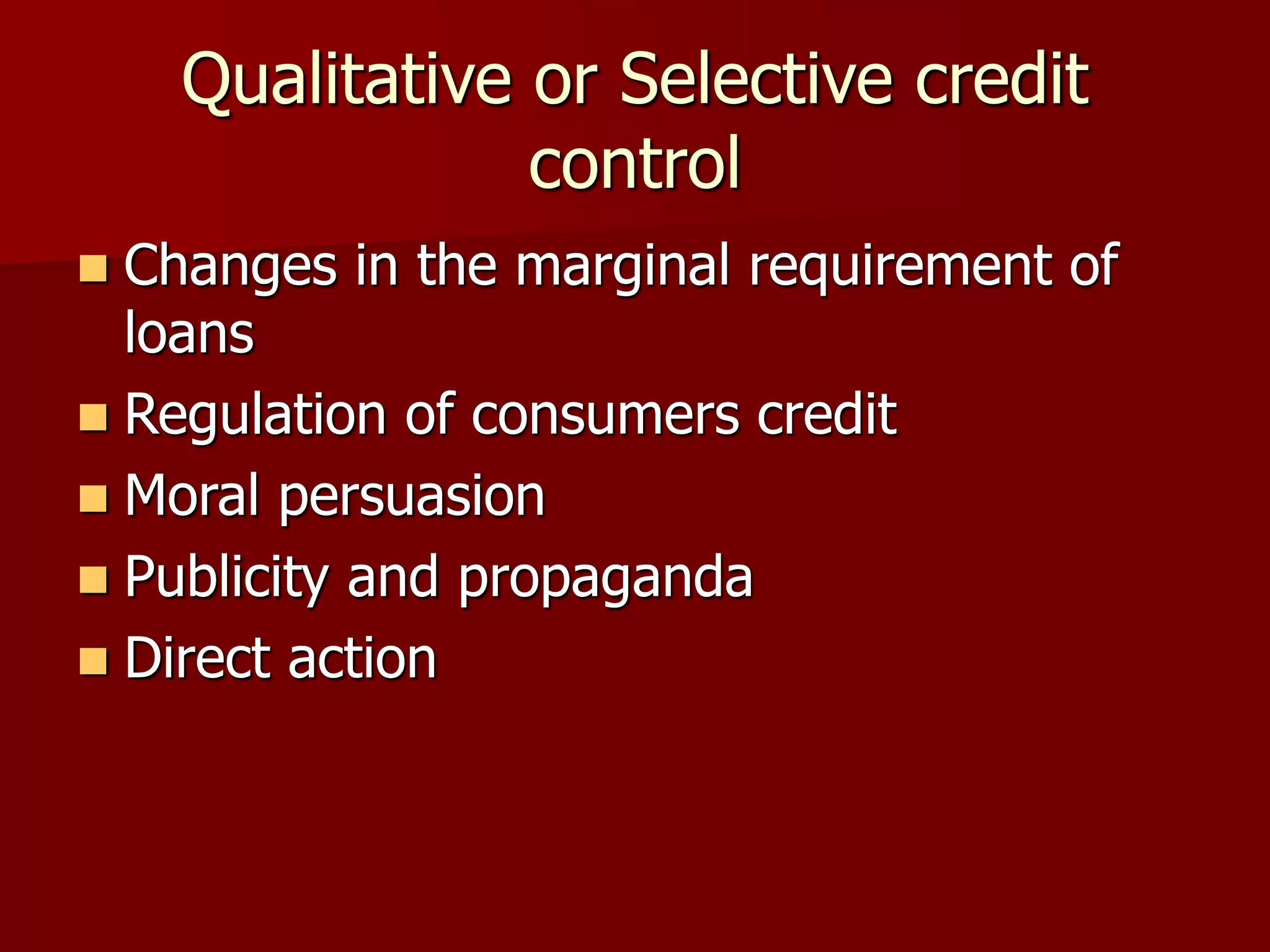 Qualitative or Selective credit control

- Changes in the marginal requirement of loans
- Regulation of consumers credit
- Moral persuasion
- Publicity and propaganda
- Direct action